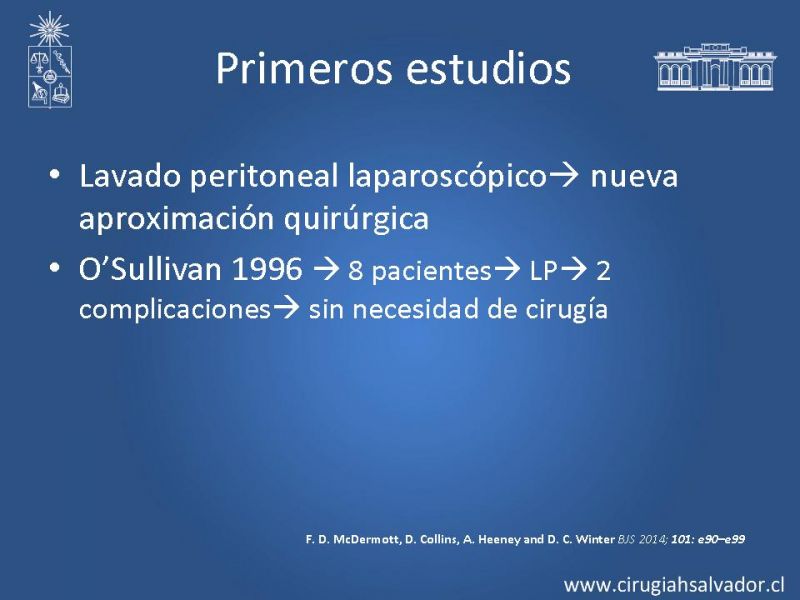 Primeros estudios

• Lavado peritoneal laparoscópico→ nueva aproximación quirúrgica

• O'Sullivan 1996 → 8 pacientes→ LP→ 2 complicaciones→ sin necesidad de cirugía

F. D. McDermott, D. Collins, A. Heeney and D. C. Winter BJS 2014; 101: e90–e99

www.cirugiahsalvador.cl